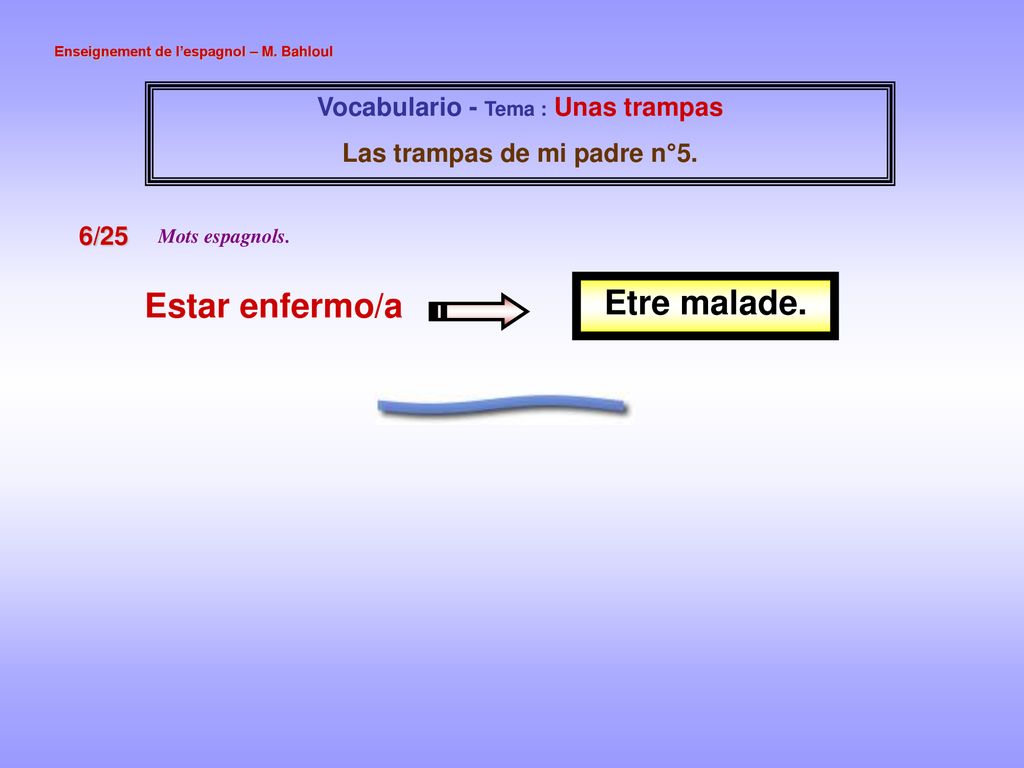 Enseignement de l'espagnol – M. Bahloul

Vocabulario - Tema : Unas trampas
Las trampas de mi padre n°5.

6/25 Mots espagnols.

Estar enfermo/a

Etre malade.